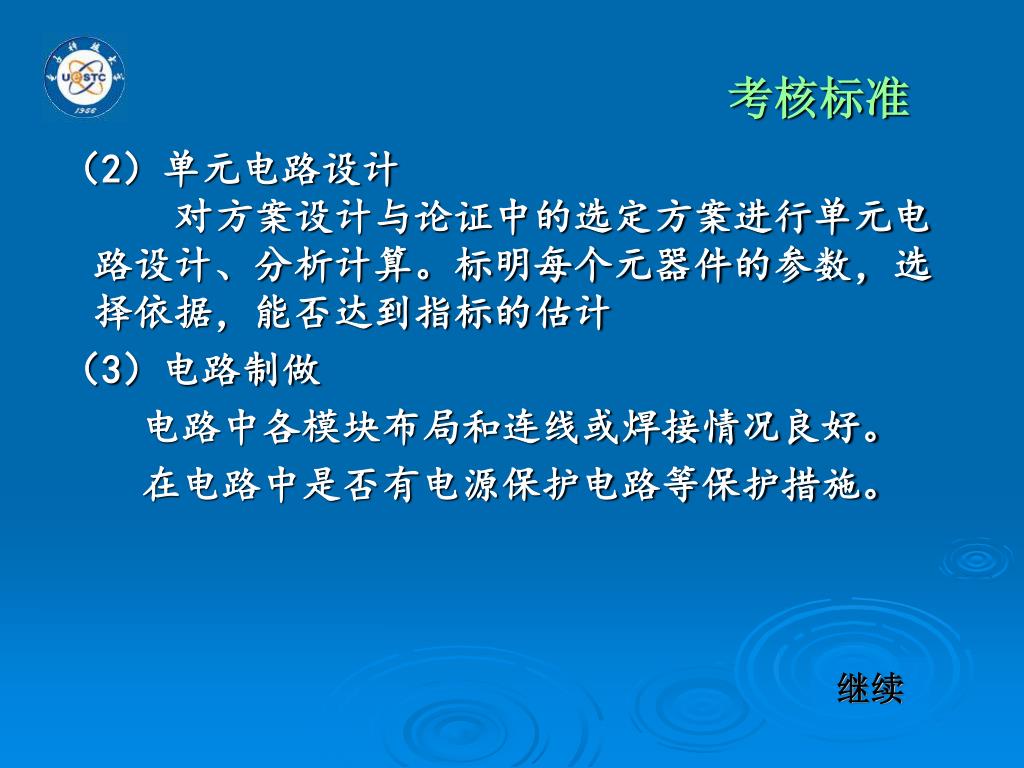 UESTC
1956

考核标准

（2）单元电路设计

对方案设计与论证中的选定方案进行单元电路设计、分析计算。标明每个元器件的参数，选择依据，能否达到指标的估计

（3）电路制做

电路中各模块布局和连线或焊接情况良好。

在电路中是否有电源保护电路等保护措施。

继续